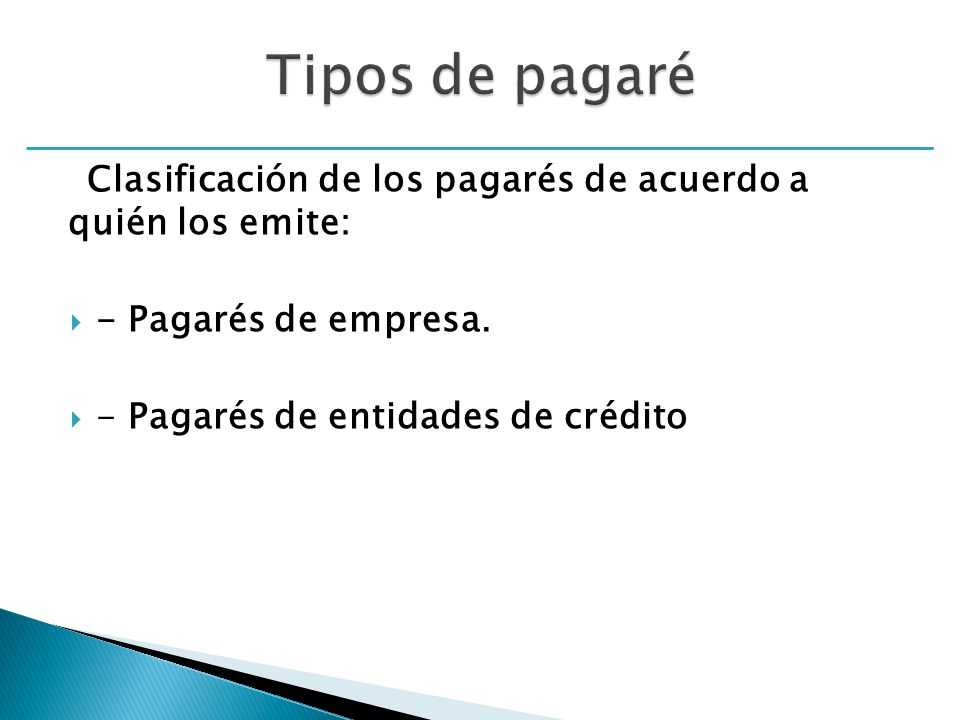 Tipos de pagaré

Clasificación de los pagarés de acuerdo a quién los emite:

- Pagarés de empresa.

- Pagarés de entidades de crédito